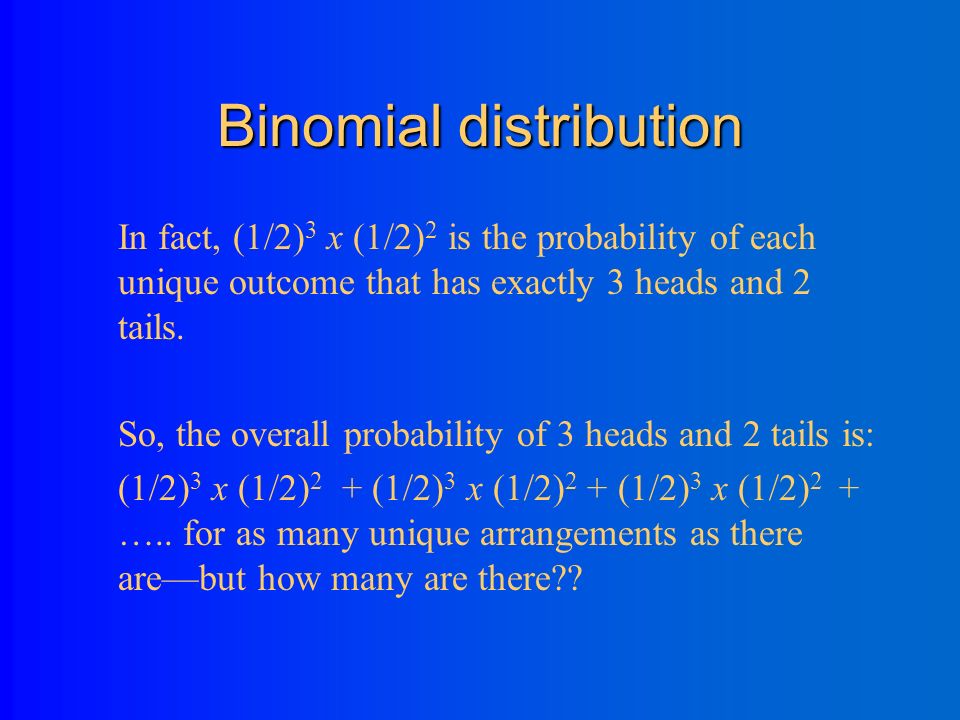 Binomial distribution

In fact, $(1/2)^3$ $x$ $(1/2)^2$ is the probability of each unique outcome that has exactly 3 heads and 2 tails.

So, the overall probability of 3 heads and 2 tails is: $(1/2)^3$ $x$ $(1/2)^2$ + $(1/2)^3$ $x$ $(1/2)^2$ + $(1/2)^3$ $x$ $(1/2)^2$ + ….. for as many unique arrangements as there are—but how many are there??